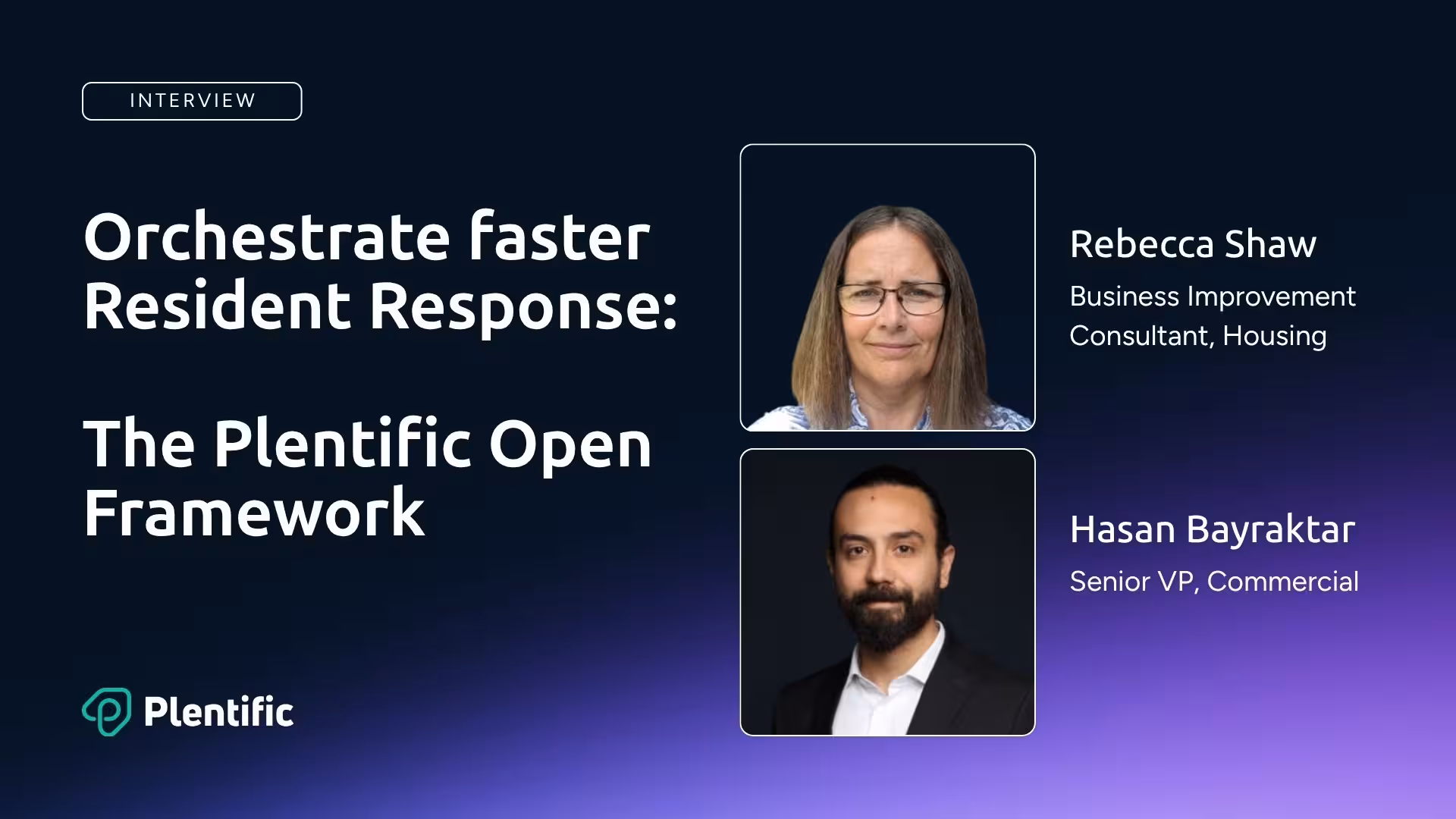 INTERVIEW

Orchestrate faster Resident Response:

The Plentific Open Framework

Plentific

Rebecca Shaw

Business Improvement Consultant, Housing

Hasan Bayraktar

Senior VP, Commercial